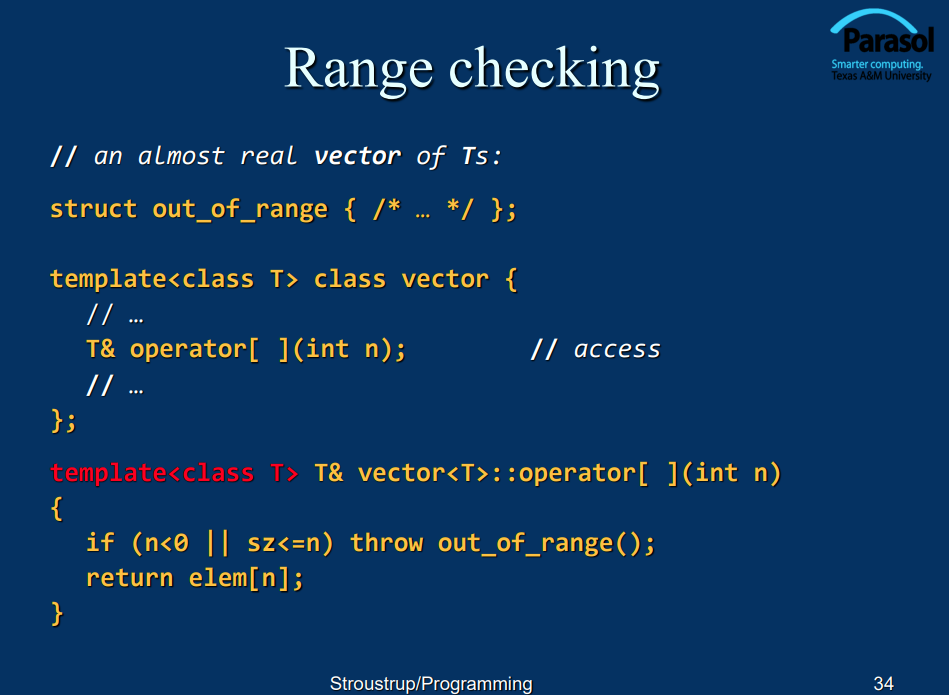 Range checking

Parasol
Smarter computing.
Texas A&M University

// an almost real vector of Ts:

struct out_of_range { /* … */ };

template<class T> class vector {
  // …
  T& operator[ ](int n);          // access
  // …
};

template<class T> T& vector<T>::operator[ ](int n)
{
  if (n<0 || sz<=n) throw out_of_range();
  return elem[n];
}

Stroustrup/Programming

34